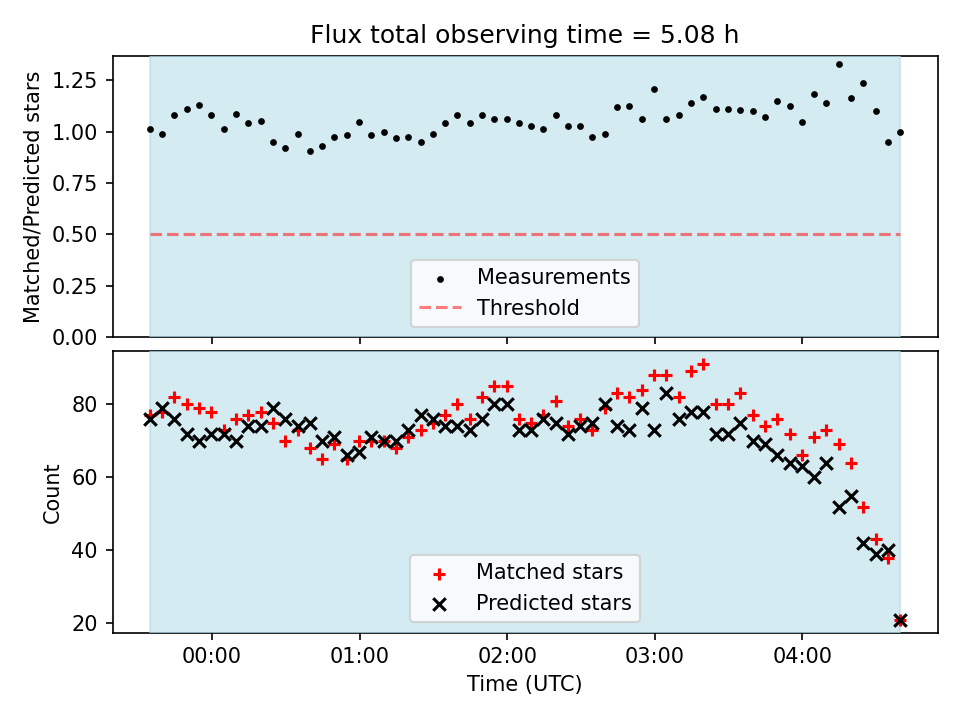 Flux total observing time = 5.08 h

Matched/Predicted stars

1.25
1.00
0.75
0.50
0.25
0.00

Measurements
Threshold

Count

80
60
40
20

Matched stars
Predicted stars

00:00
01:00
02:00
03:00
04:00

Time (UTC)